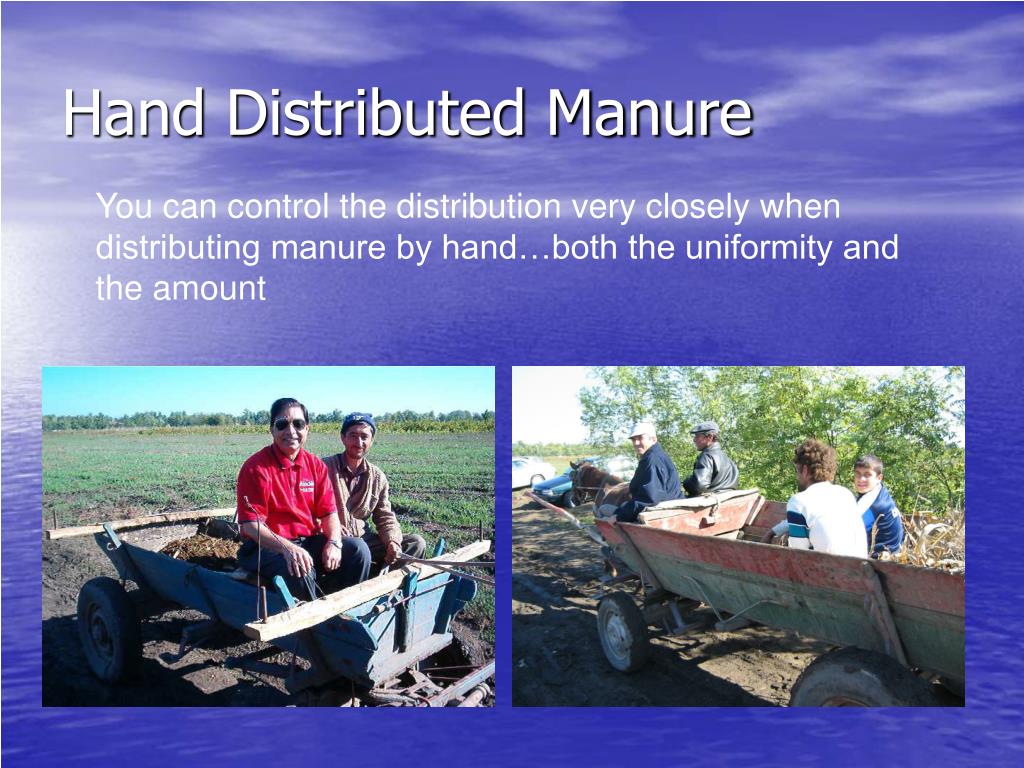 Hand Distributed Manure

You can control the distribution very closely when distributing manure by hand…both the uniformity and the amount